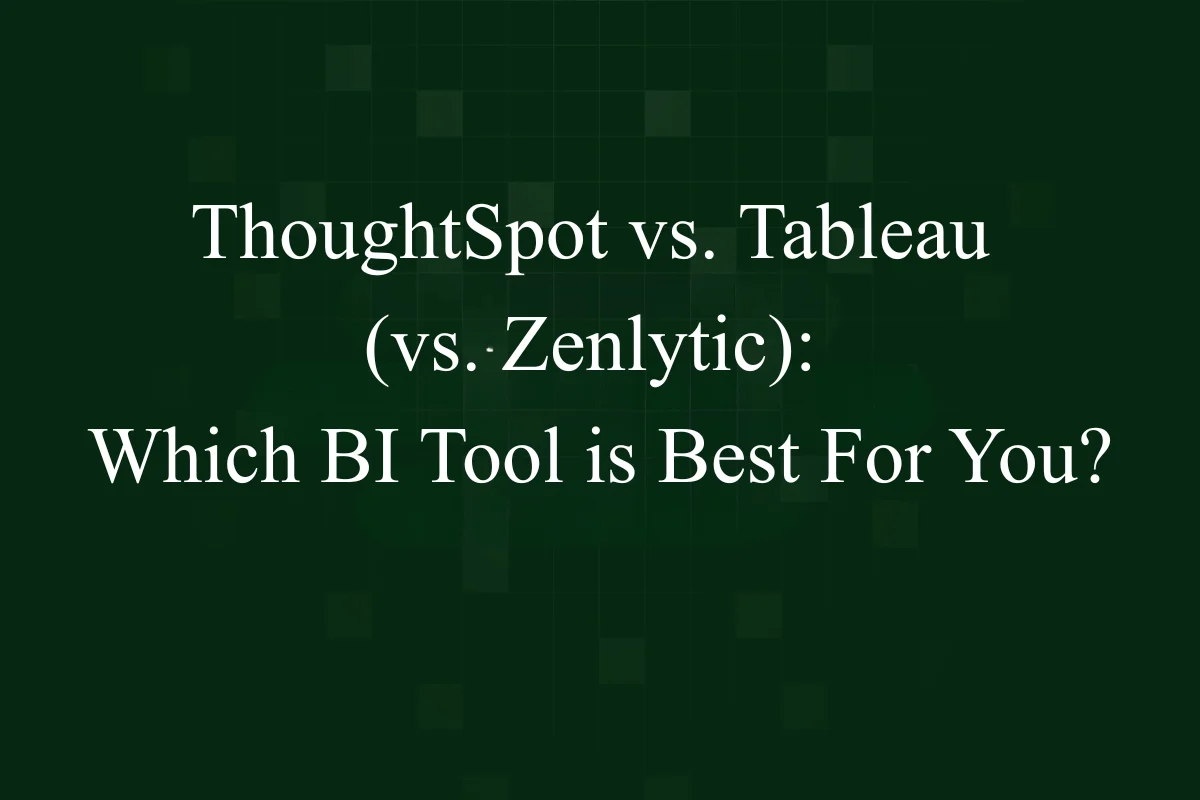 ThoughtSpot vs. Tableau (vs. Zenlytic): Which BI Tool is Best For You?